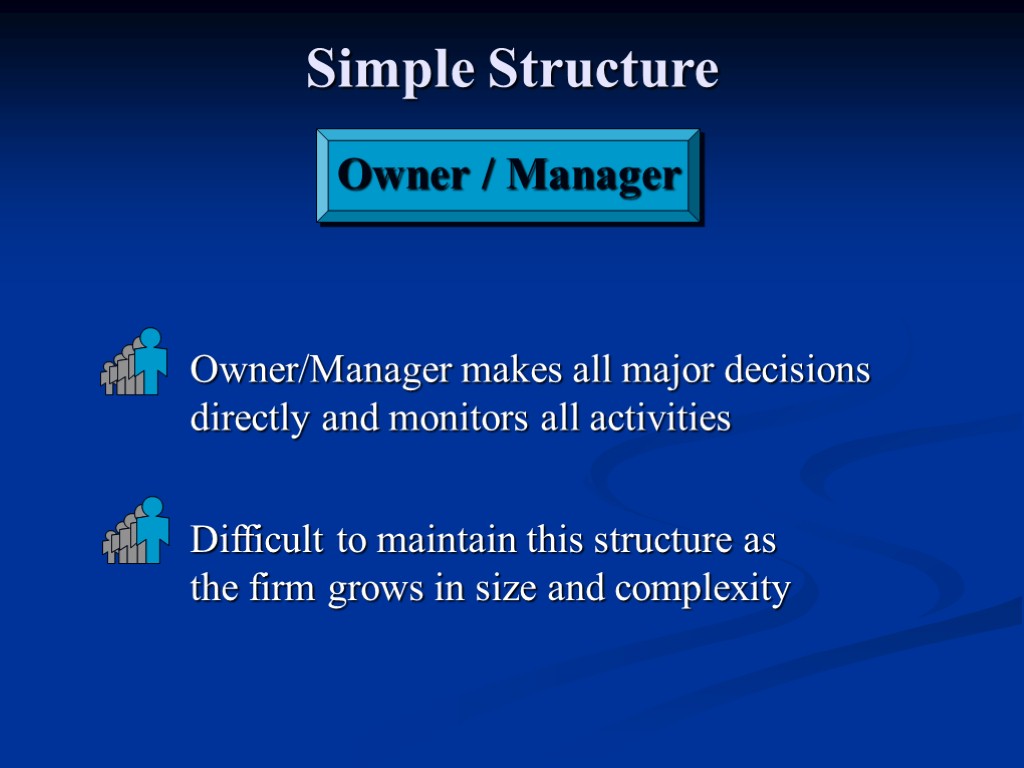 Simple Structure

Owner / Manager

Owner/Manager makes all major decisions directly and monitors all activities

Difficult to maintain this structure as the firm grows in size and complexity